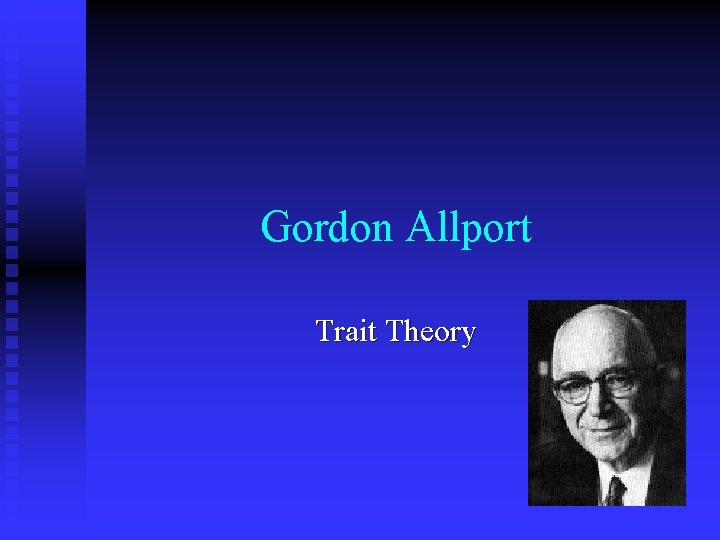 Gordon Allport

Trait Theory